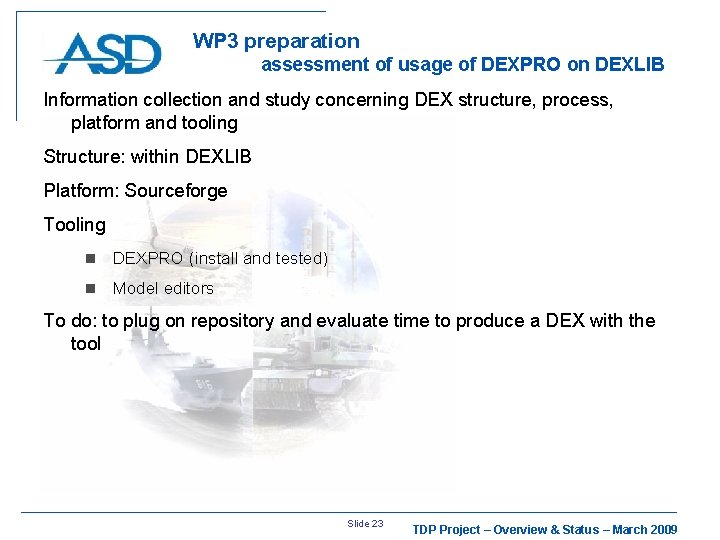 ASD

WP3 preparation
assessment of usage of DEXPRO on DEXLIB

Information collection and study concerning DEX structure, process, platform and tooling

Structure: within DEXLIB

Platform: Sourceforge

Tooling

- DEXPRO (install and tested)
- Model editors

To do: to plug on repository and evaluate time to produce a DEX with the tool

Slide 23

TDP Project – Overview & Status – March 2009